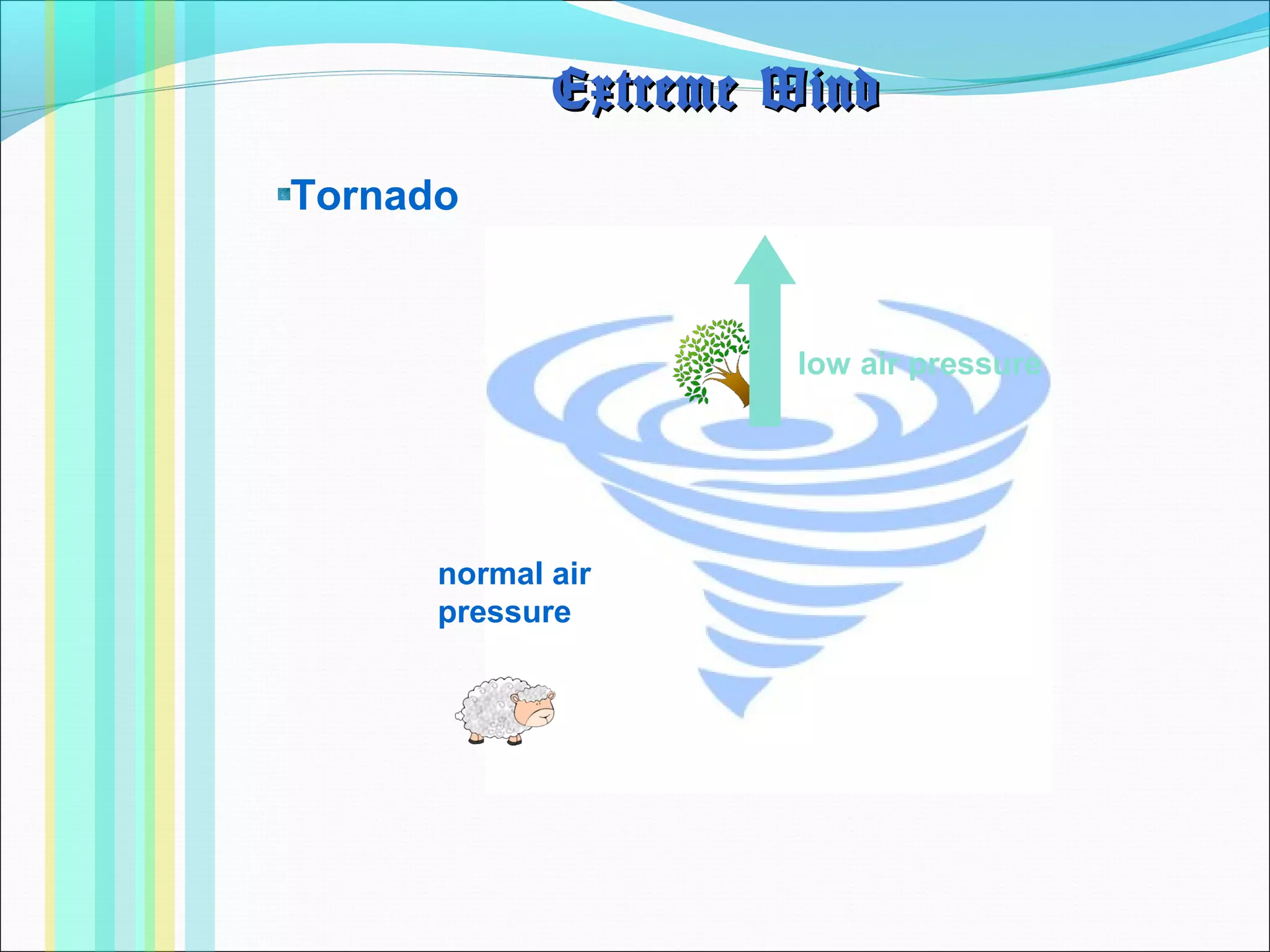 Extreme Wind

Tornado

low air pressure

normal air pressure